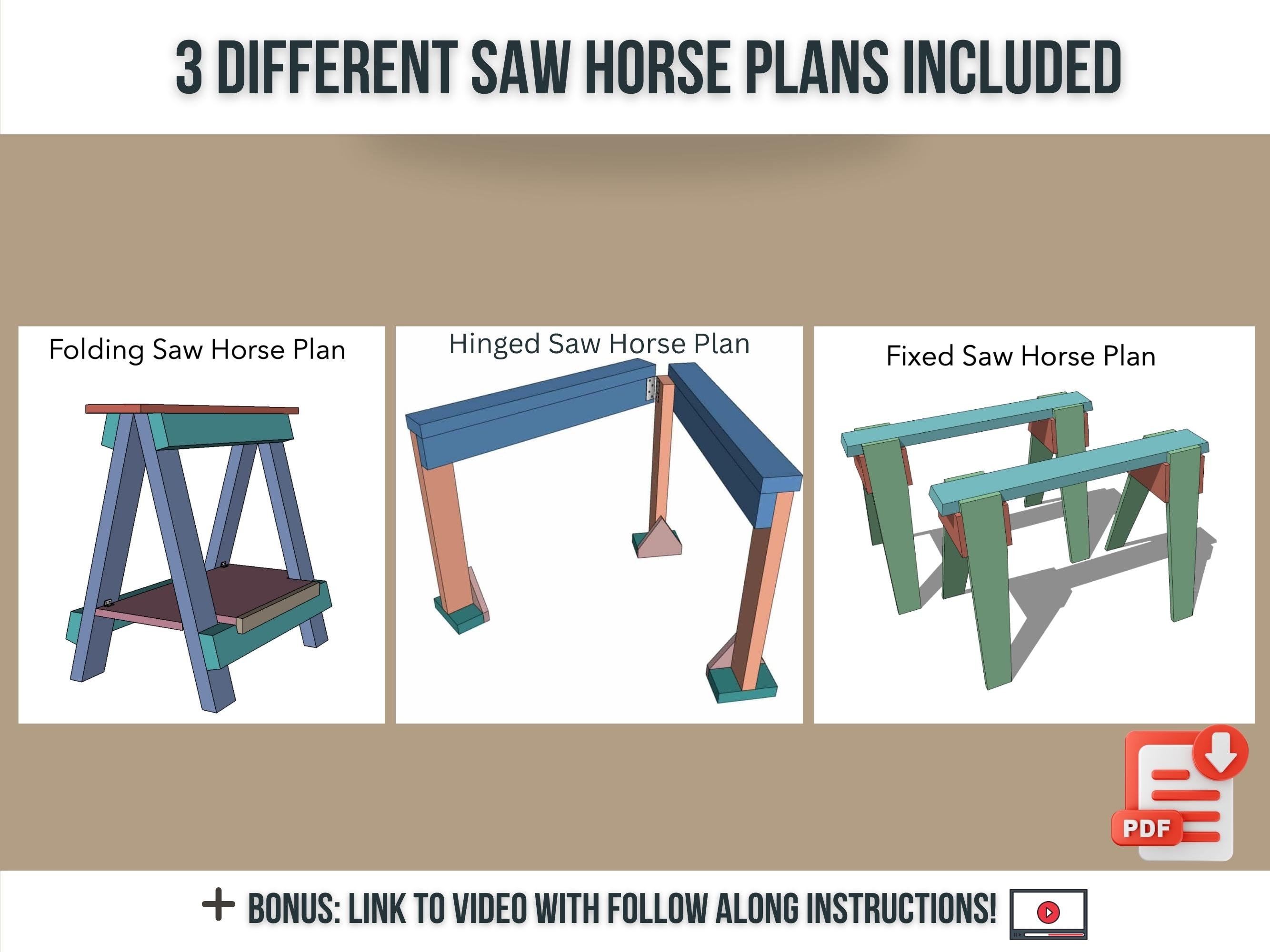 3 DIFFERENT SAW HORSE PLANS INCLUDED

Folding Saw Horse Plan

Hinged Saw Horse Plan

Fixed Saw Horse Plan

PDF

+ BONUS: LINK TO VIDEO WITH FOLLOW ALONG INSTRUCTIONS!